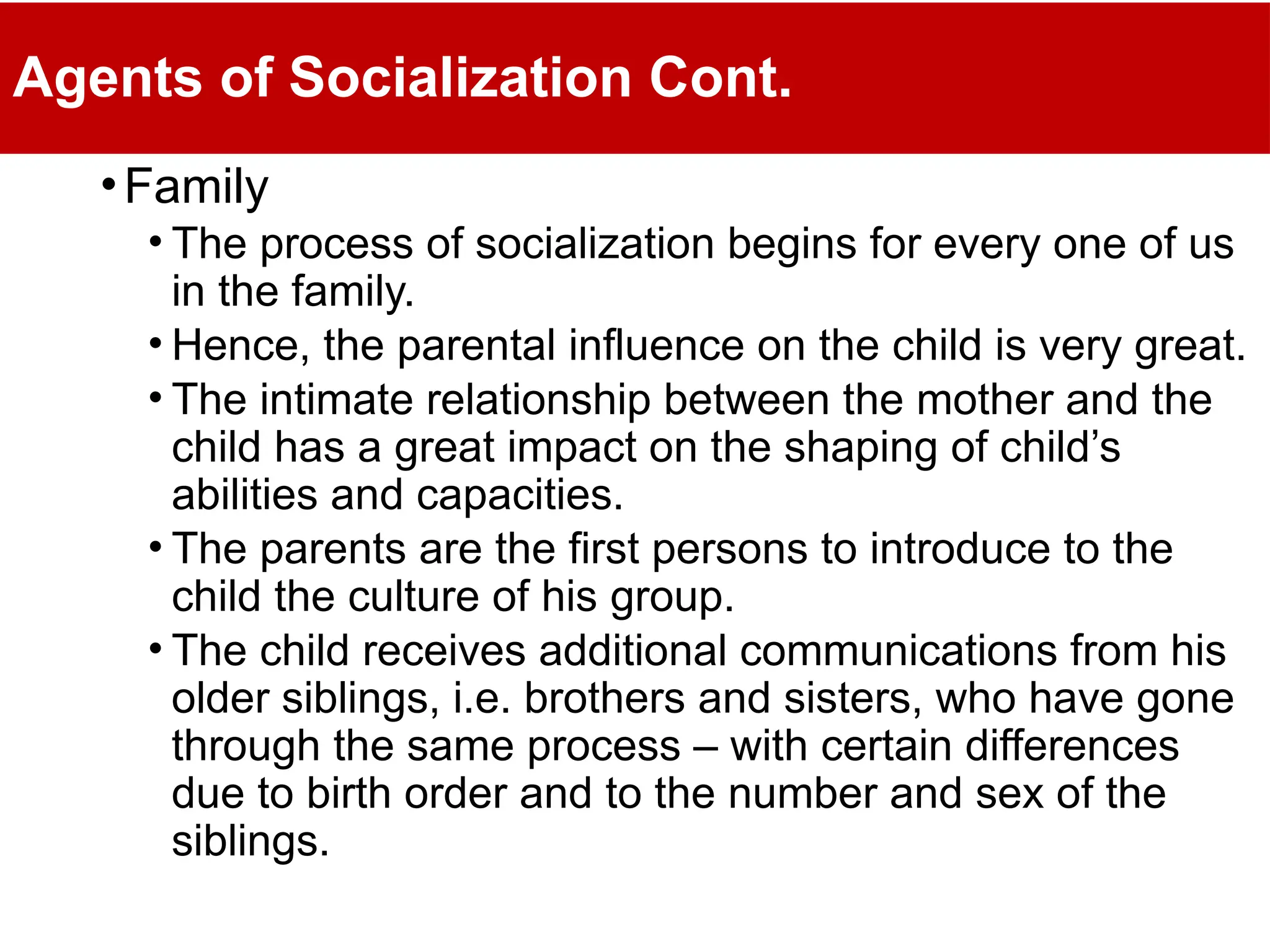 Agents of Socialization Cont.

• Family

• The process of socialization begins for every one of us in the family.

• Hence, the parental influence on the child is very great.

• The intimate relationship between the mother and the child has a great impact on the shaping of child’s abilities and capacities.

• The parents are the first persons to introduce to the child the culture of his group.

• The child receives additional communications from his older siblings, i.e. brothers and sisters, who have gone through the same process – with certain differences due to birth order and to the number and sex of the siblings.